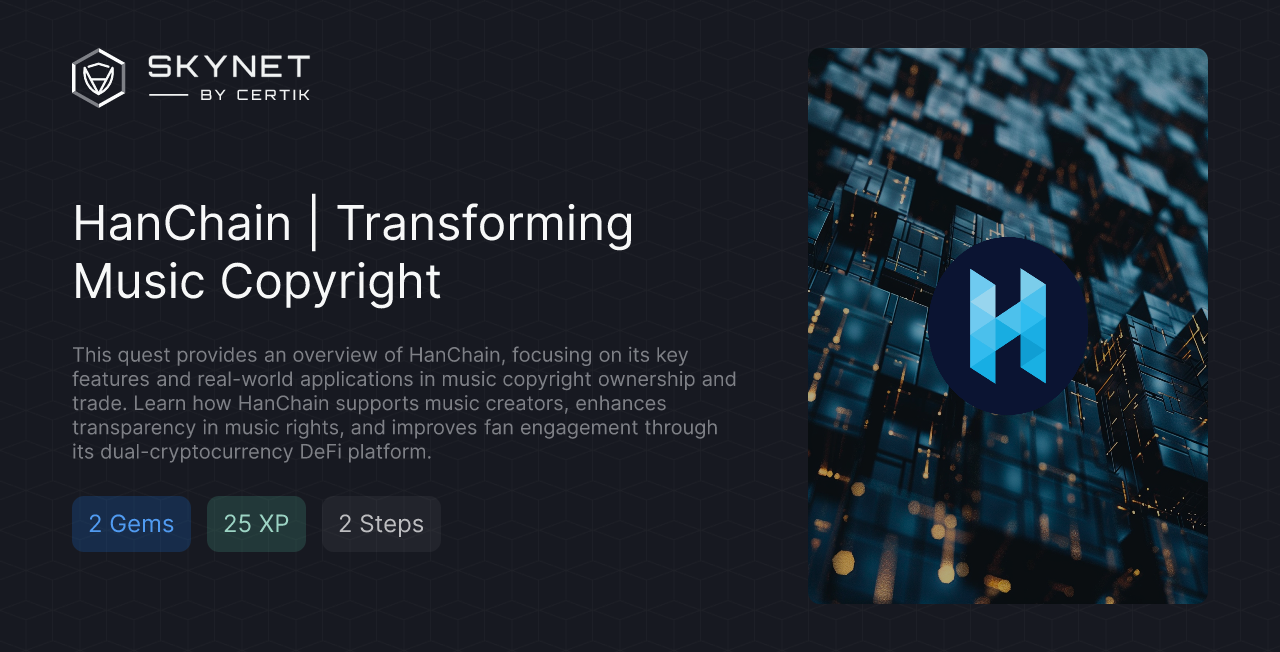 SKYNET
BY CERTIK

HanChain | Transforming Music Copyright

This quest provides an overview of HanChain, focusing on its key features and real-world applications in music copyright ownership and trade. Learn how HanChain supports music creators, enhances transparency in music rights, and improves fan engagement through its dual-cryptocurrency DeFi platform.

2 Gems
25 XP
2 Steps